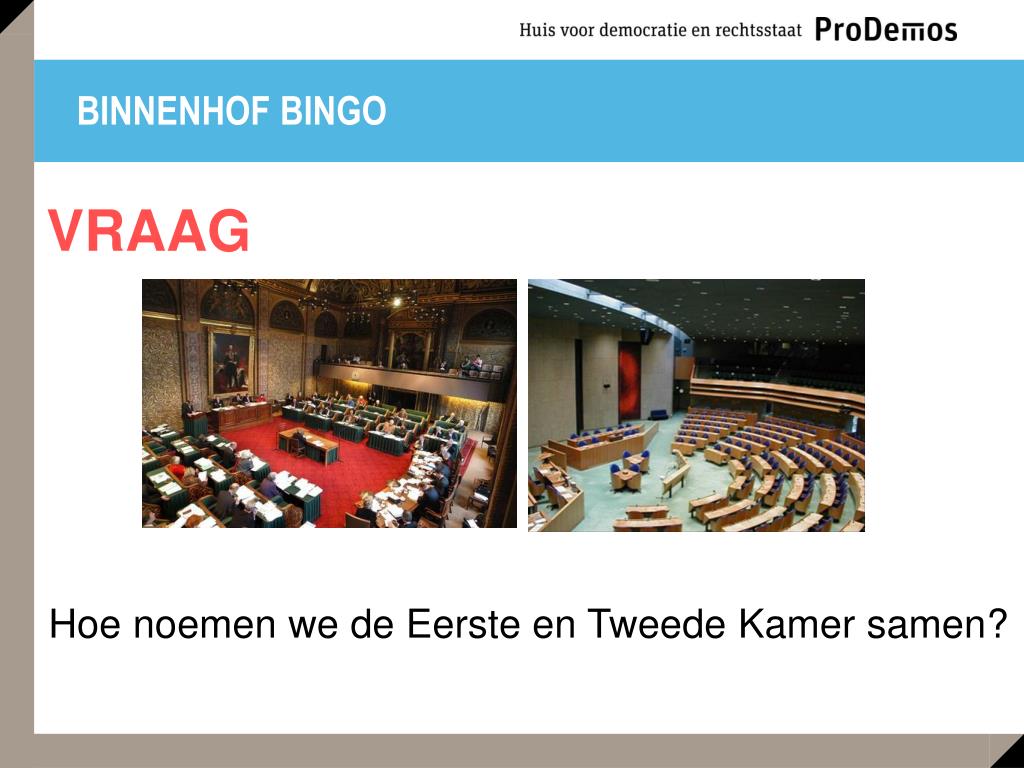 Huis voor democratie en rechtsstaat ProDemos

BINNENHOF BINGO

VRAAG

Hoe noemen we de Eerste en Tweede Kamer samen?